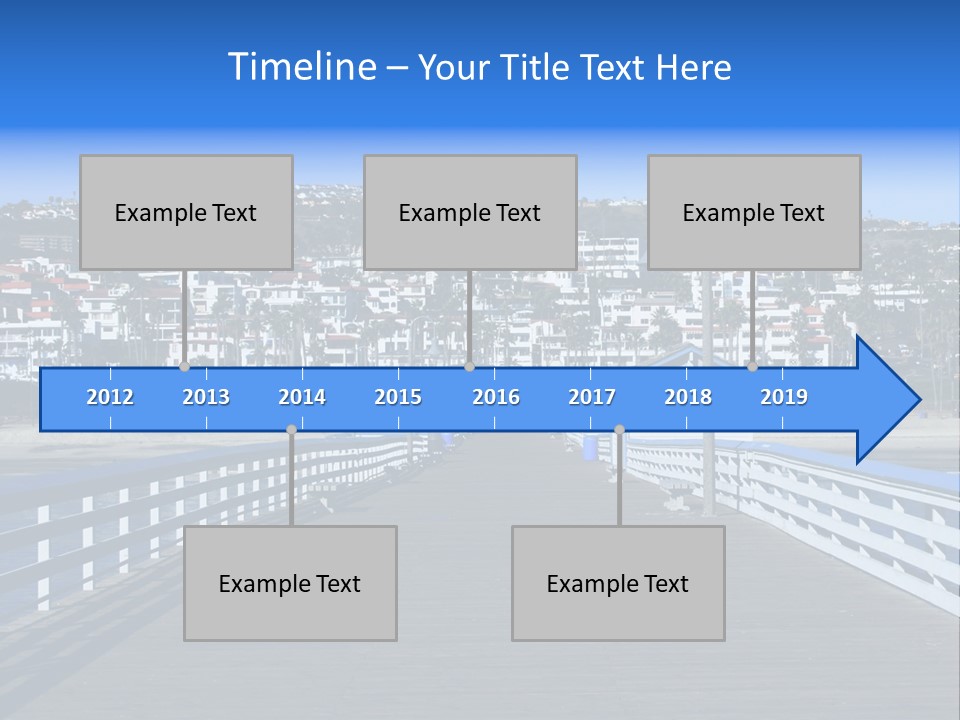 Timeline – Your Title Text Here

Example Text

Example Text

Example Text

2012 2013 2014 2015 2016 2017 2018 2019

Example Text

Example Text